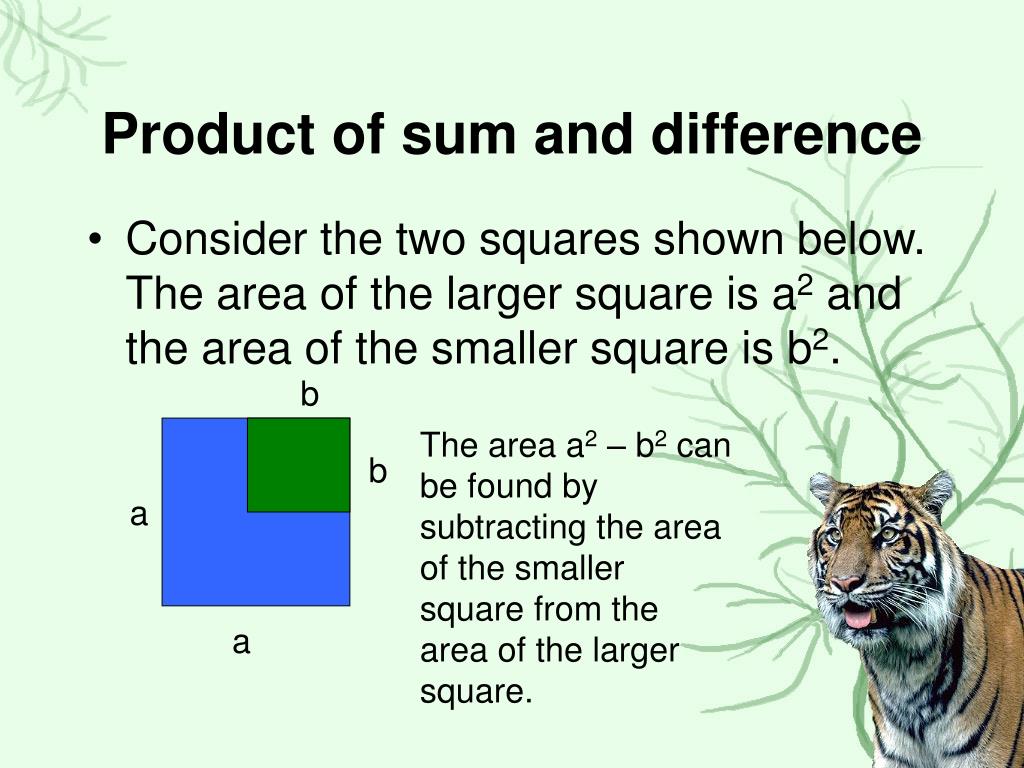 Product of sum and difference

• Consider the two squares shown below. The area of the larger square is $a^2$ and the area of the smaller square is $b^2$.

b

b

a

a

The area $a^2 – b^2$ can be found by subtracting the area of the smaller square from the area of the larger square.